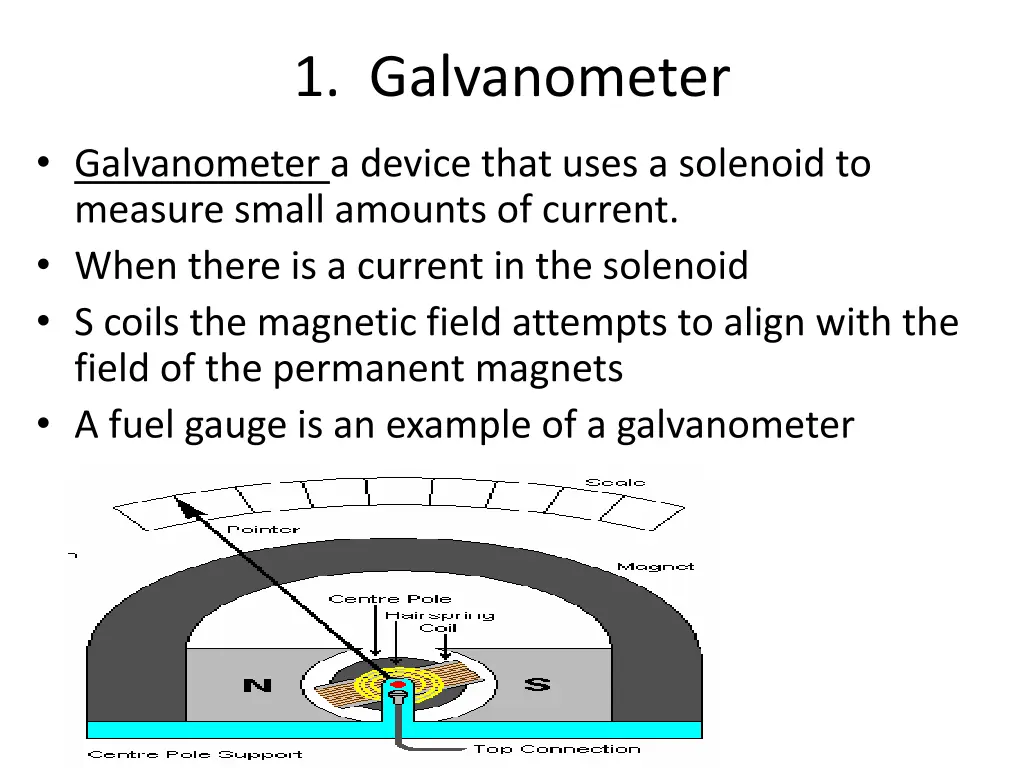 1. Galvanometer

• Galvanometer a device that uses a solenoid to measure small amounts of current.
• When there is a current in the solenoid
• S coils the magnetic field attempts to align with the field of the permanent magnets
• A fuel gauge is an example of a galvanometer

Scale
Pointer
Magnet
Centre Pole
Hairspring
Coil
N
S
Centre Pole Support
Top Connection